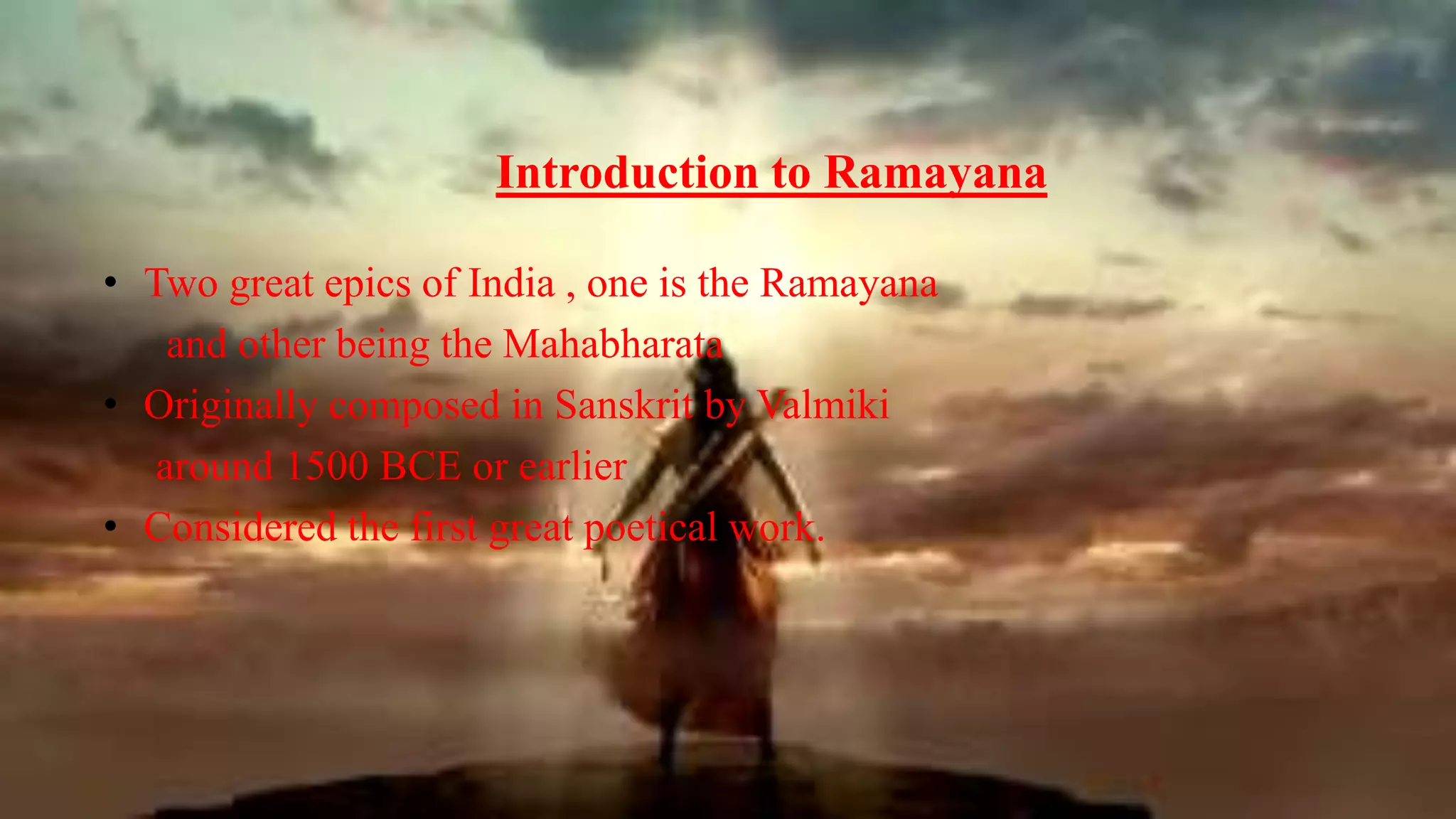 Introduction to Ramayana

• Two great epics of India , one is the Ramayana and other being the Mahabharata
• Originally composed in Sanskrit by Valmiki around 1500 BCE or earlier
• Considered the first great poetical work.